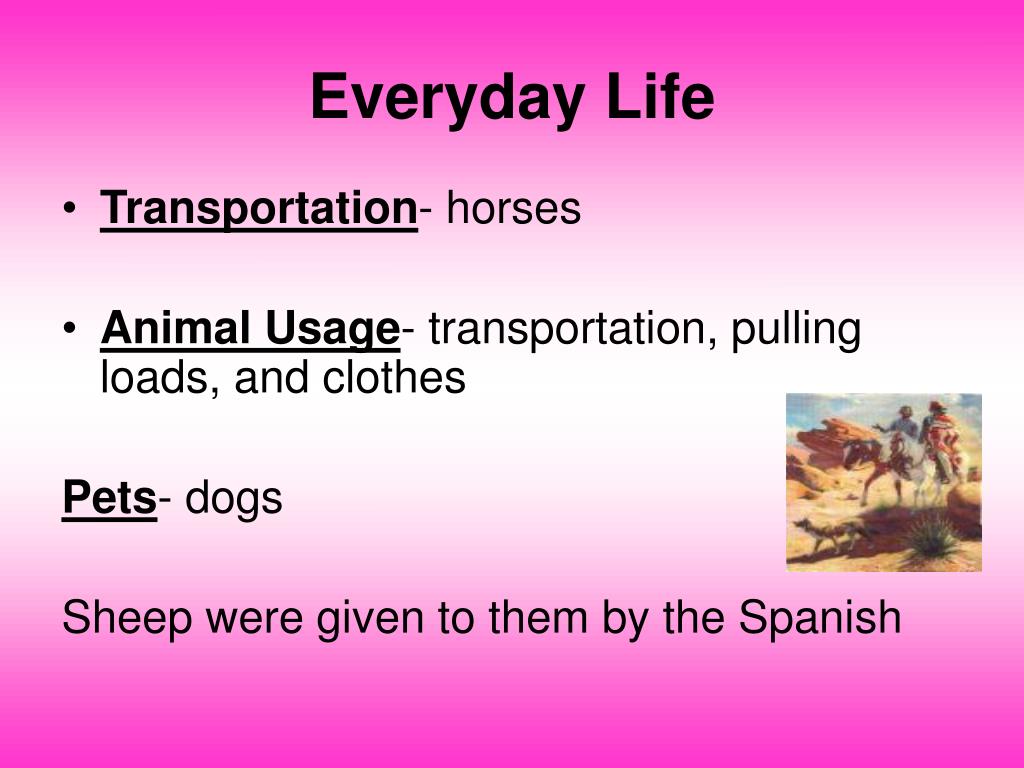 Everyday Life

• Transportation- horses

• Animal Usage- transportation, pulling loads, and clothes

Pets- dogs

Sheep were given to them by the Spanish